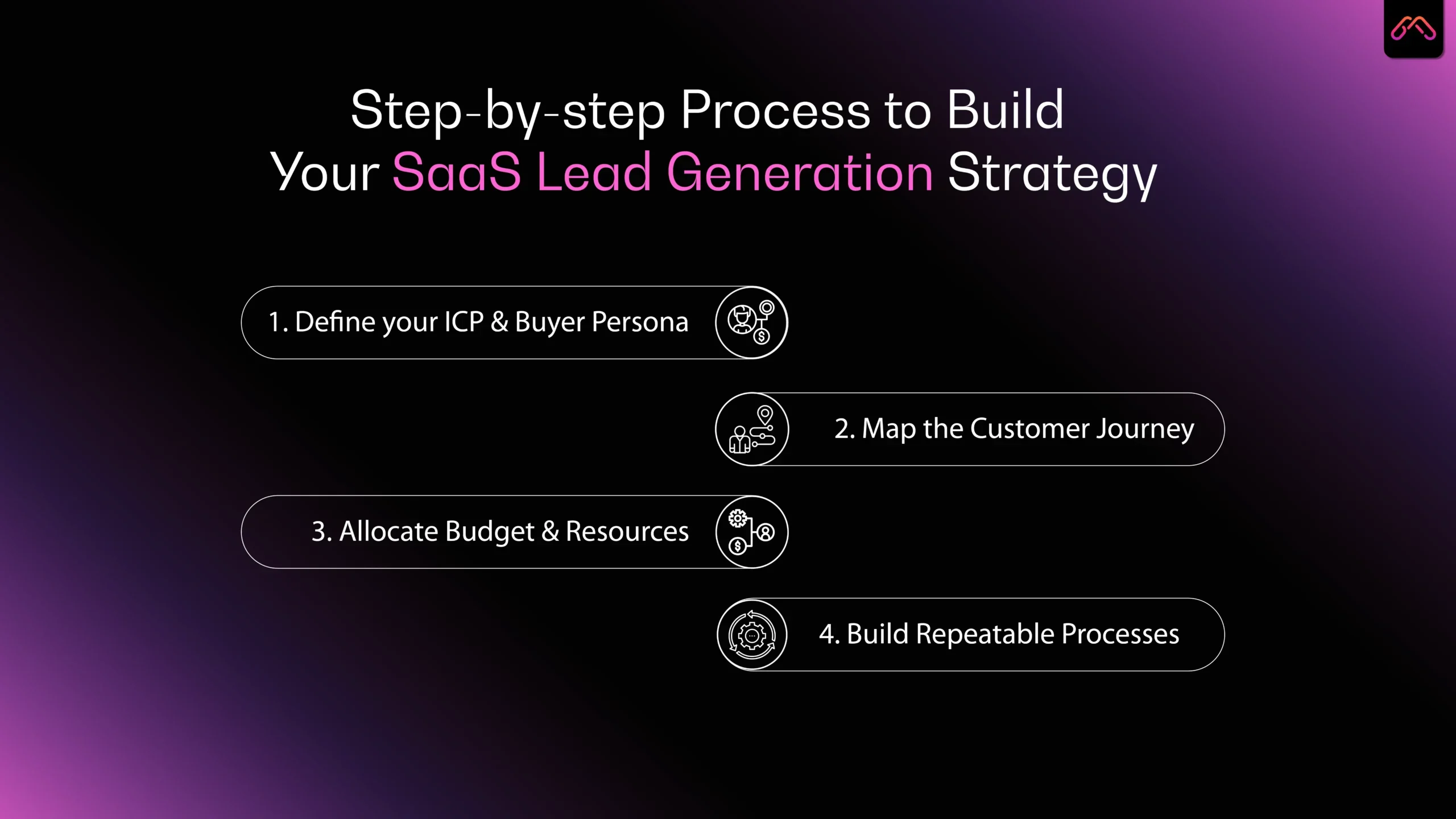 Step-by-step Process to Build Your SaaS Lead Generation Strategy

1. Define your ICP & Buyer Persona

2. Map the Customer Journey

3. Allocate Budget & Resources

4. Build Repeatable Processes